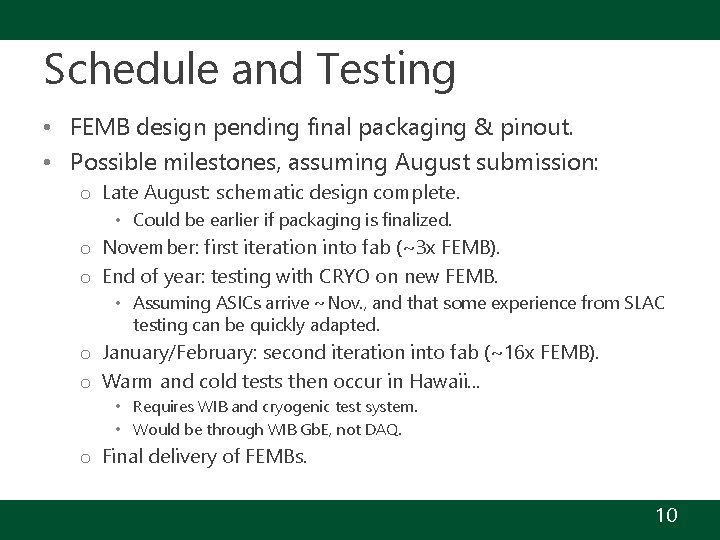 Schedule and Testing

• FEMB design pending final packaging & pinout.
• Possible milestones, assuming August submission:
  o Late August: schematic design complete.
    • Could be earlier if packaging is finalized.
  o November: first iteration into fab (~3x FEMB).
  o End of year: testing with CRYO on new FEMB.
    • Assuming ASICs arrive ~Nov., and that some experience from SLAC testing can be quickly adapted.
  o January/February: second iteration into fab (~16x FEMB).
  o Warm and cold tests then occur in Hawaii...
    • Requires WIB and cryogenic test system.
    • Would be through WIB GbE, not DAQ.
  o Final delivery of FEMBs.

10